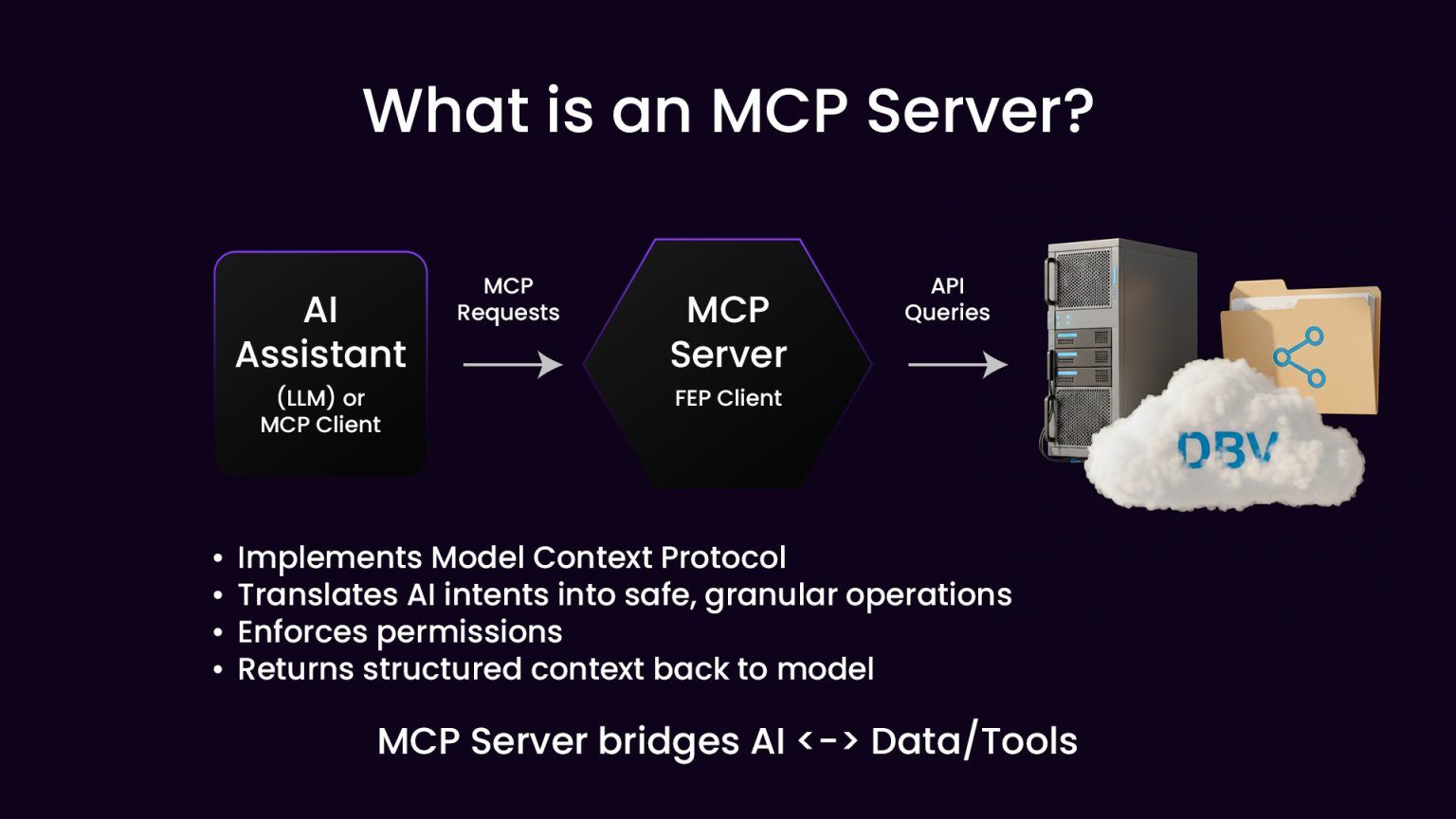 What is an MCP Server?

AI Assistant (LLM) or MCP Client

MCP Requests

MCP Server FEP Client

API Queries

DBV

• Implements Model Context Protocol
• Translates AI intents into safe, granular operations
• Enforces permissions
• Returns structured context back to model

MCP Server bridges AI <-> Data/Tools